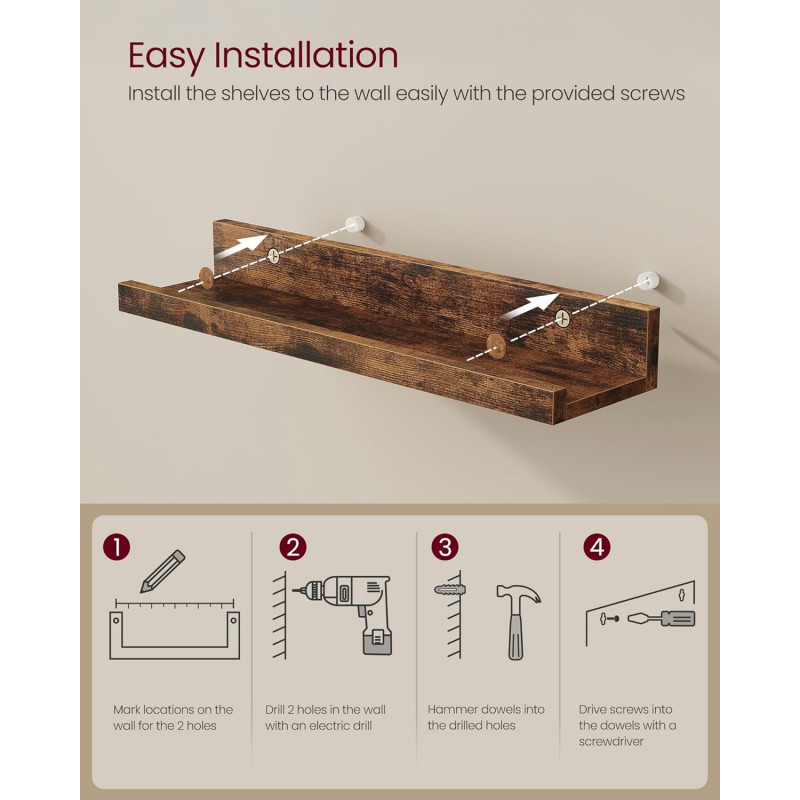 Easy Installation

Install the shelves to the wall easily with the provided screws

1

Mark locations on the wall for the 2 holes

2

Drill 2 holes in the wall with an electric drill

3

Hammer dowels into the drilled holes

4

Drive screws into the dowels with a screwdriver